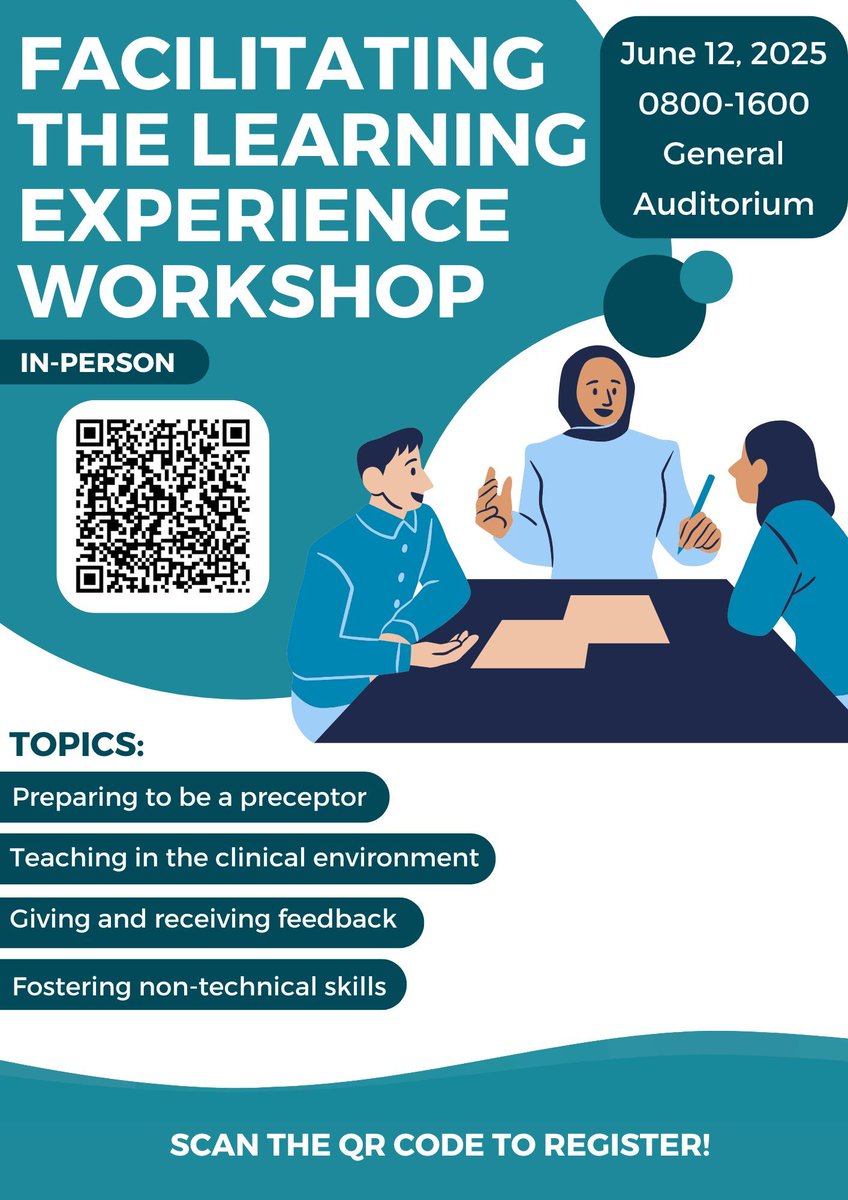 FACILITATING THE LEARNING EXPERIENCE WORKSHOP

June 12, 2025
0800-1600
General Auditorium

IN-PERSON

TOPICS:

Preparing to be a preceptor

Teaching in the clinical environment

Giving and receiving feedback

Fostering non-technical skills

SCAN THE QR CODE TO REGISTER!